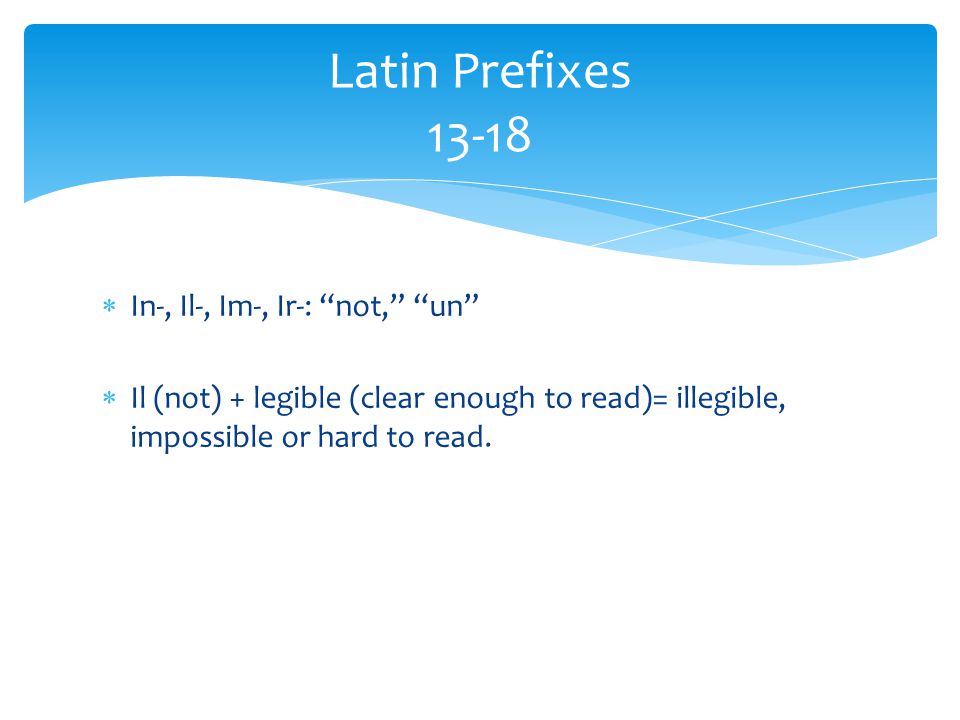 Latin Prefixes
13-18

* In-, Il-, Im-, Ir-: “not,” “un”

* Il (not) + legible (clear enough to read)= illegible, impossible or hard to read.